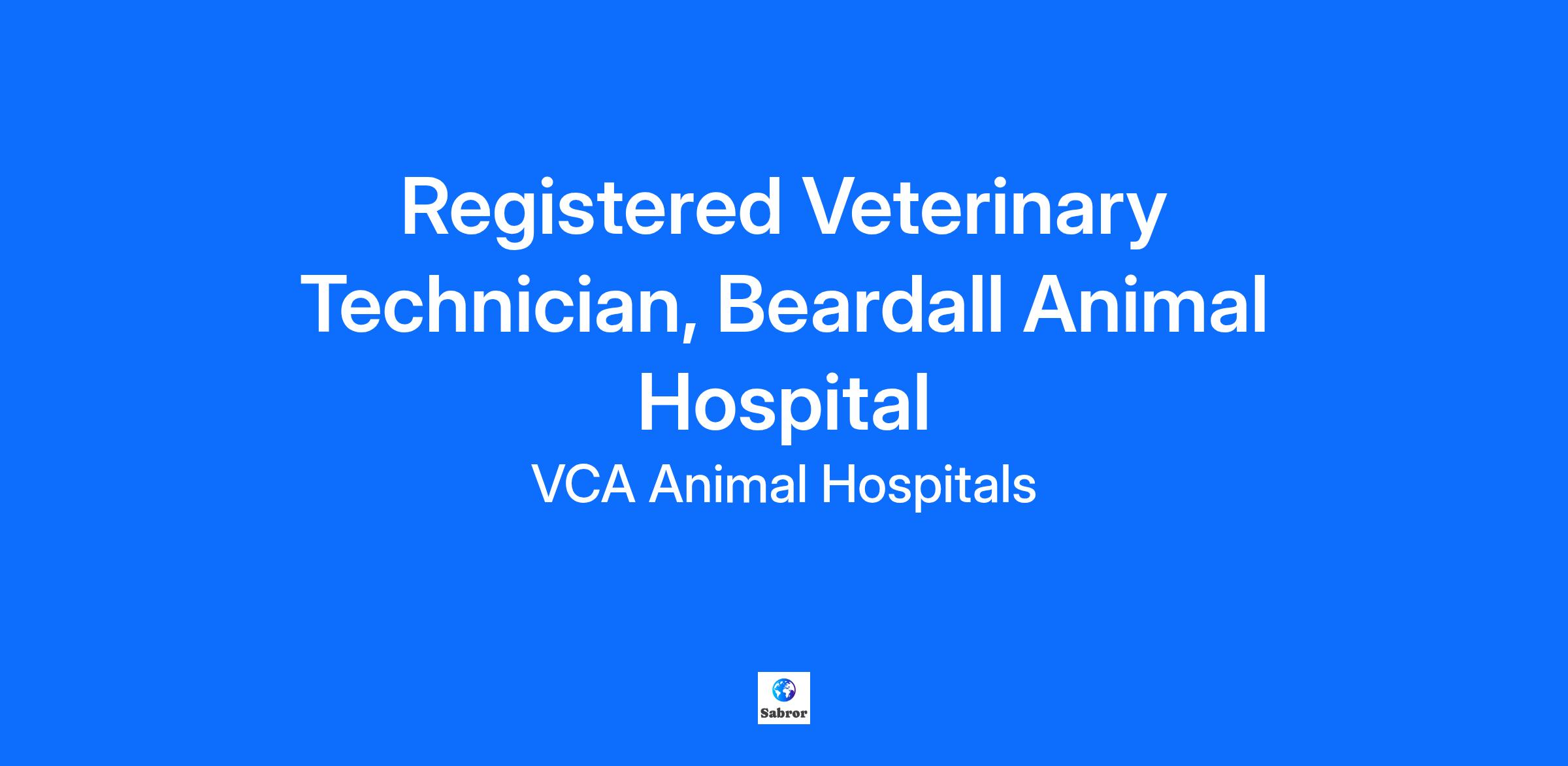 Registered Veterinary Technician, Beardall Animal Hospital

VCA Animal Hospitals

Sabror